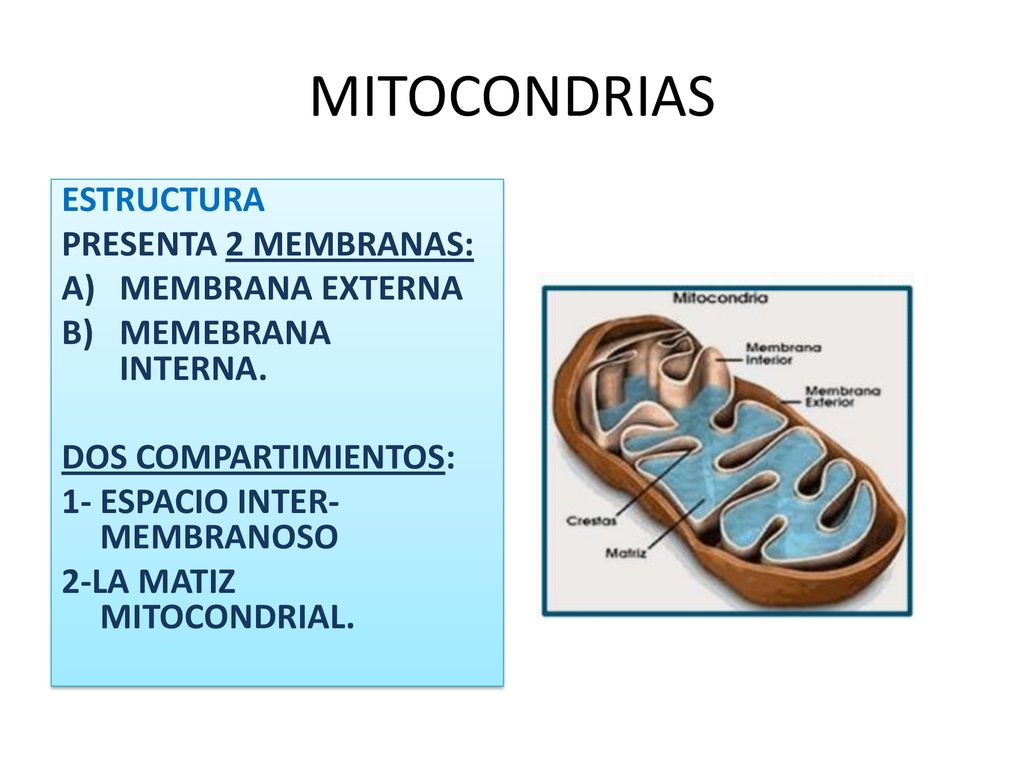 MITOCONDRIAS

ESTRUCTURA
PRESENTA 2 MEMBRANAS:
A) MEMBRANA EXTERNA
B) MEMEBRANA INTERNA.

DOS COMPARTIMIENTOS:
1- ESPACIO INTER-MEMBRANOSO
2-LA MATIZ MITOCONDRIAL.

Mitocondria
Membrana Interior
Membrana Exterior
Crestas
Matriz